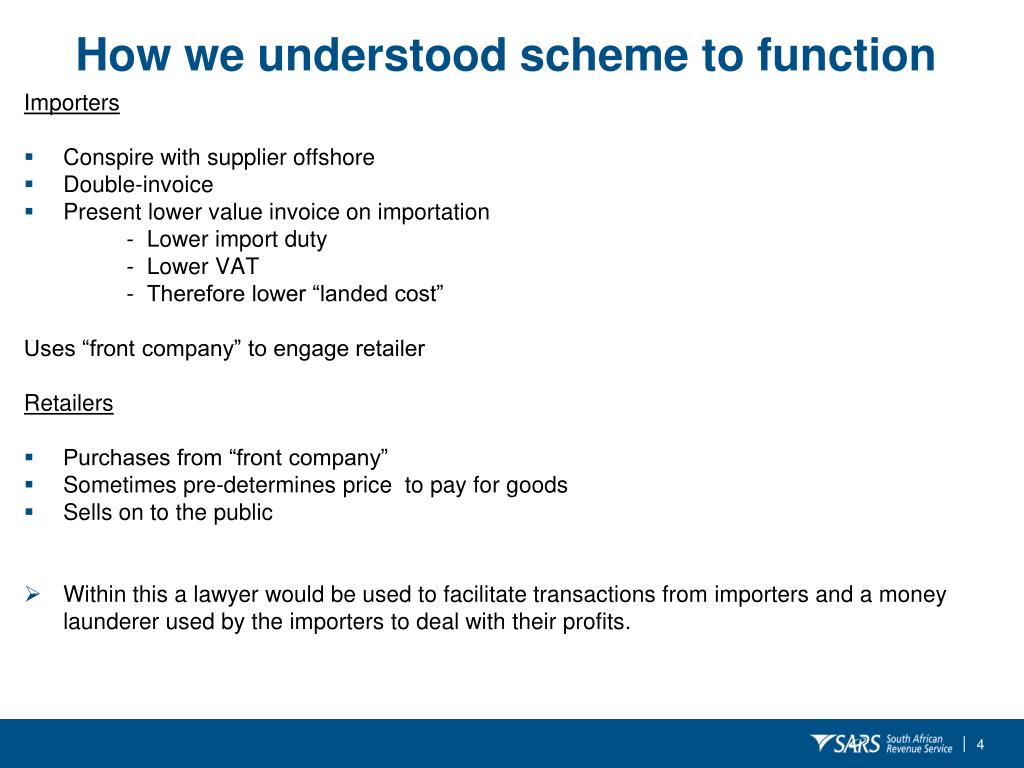 How we understood scheme to function

Importers

▪ Conspire with supplier offshore
▪ Double-invoice
▪ Present lower value invoice on importation
- Lower import duty
- Lower VAT
- Therefore lower “landed cost”

Uses “front company” to engage retailer

Retailers

▪ Purchases from “front company”
▪ Sometimes pre-determines price to pay for goods
▪ Sells on to the public

➢ Within this a lawyer would be used to facilitate transactions from importers and a money launderer used by the importers to deal with their profits.

SARS South African Revenue Service | 4